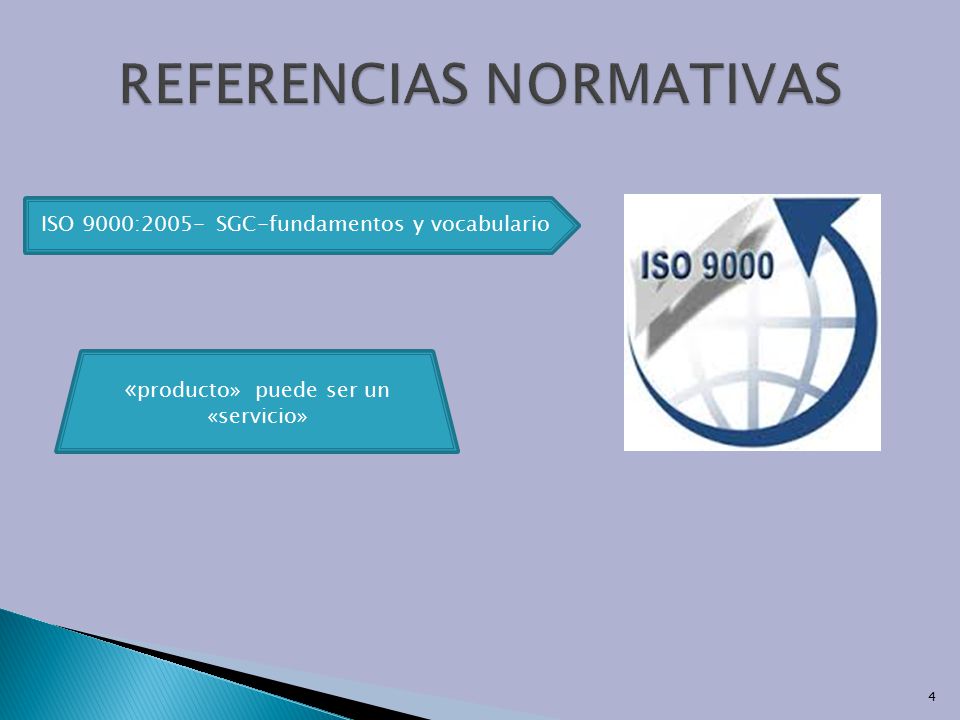 REFERENCIAS NORMATIVAS

ISO 9000:2005- SGC-fundamentos y vocabulario

ISO 9000

«producto» puede ser un «servicio»

4